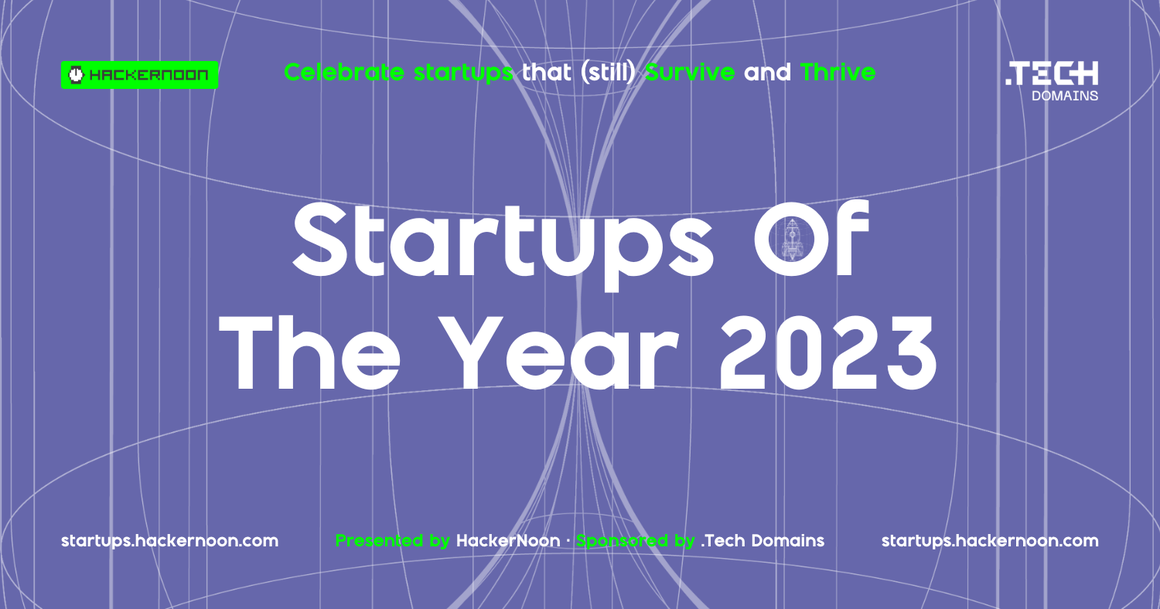 HACKERNOON

Celebrate startups that (still) Survive and Thrive

.TECH DOMAINS

Startups Of The Year 2023

startups.hackernoon.com

Presented by HackerNoon · Sponsored by .Tech Domains

startups.hackernoon.com